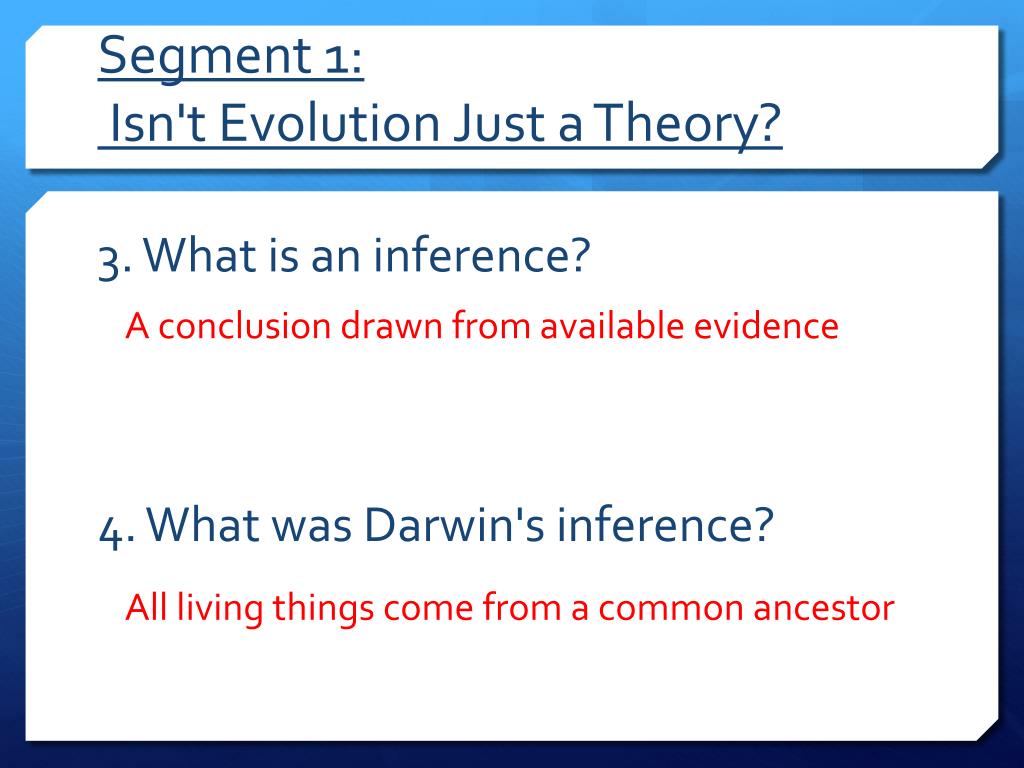 Segment 1:
Isn't Evolution Just a Theory?

3. What is an inference?

A conclusion drawn from available evidence

4. What was Darwin's inference?

All living things come from a common ancestor